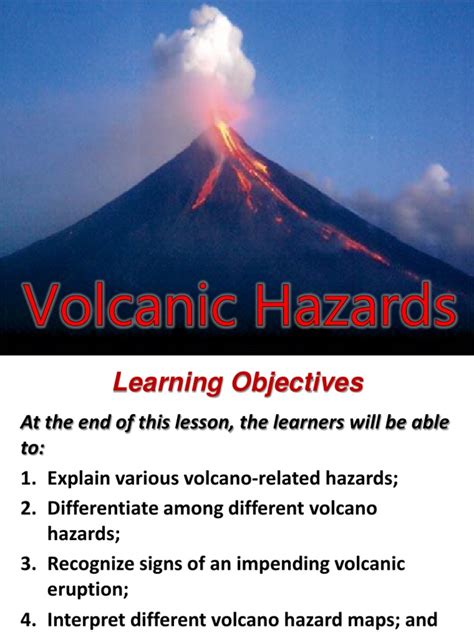 Volcanic Hazards

Learning Objectives

At the end of this lesson, the learners will be able to:

1. Explain various volcano-related hazards;
2. Differentiate among different volcano hazards;
3. Recognize signs of an impending volcanic eruption;
4. Interpret different volcano hazard maps; and